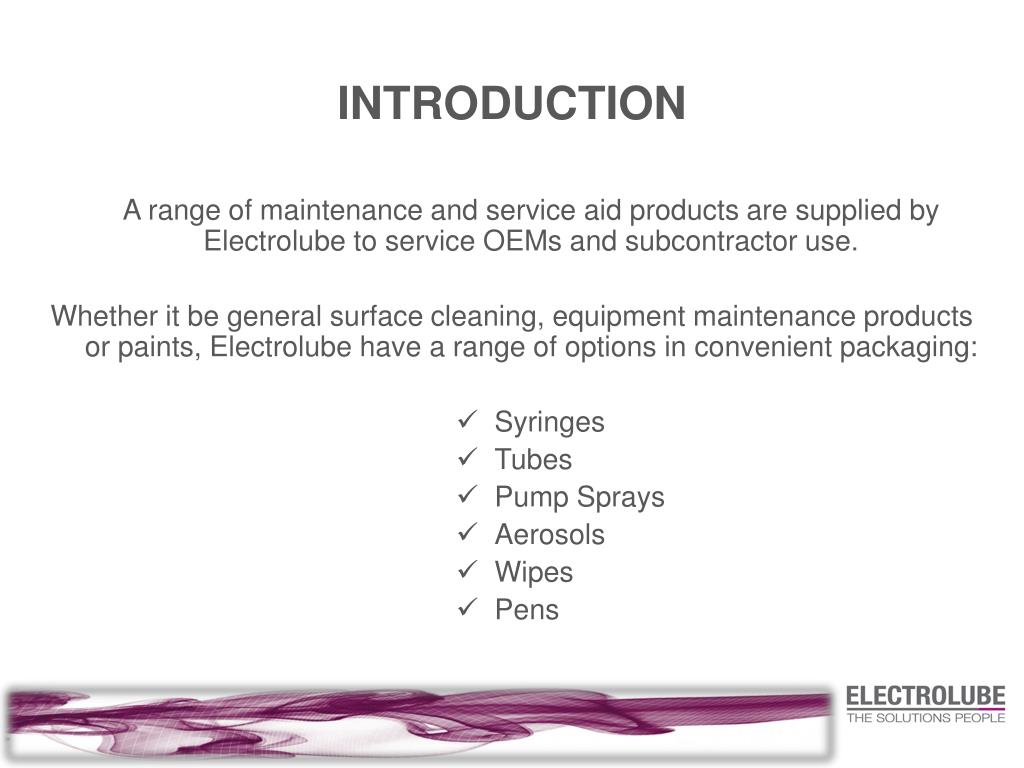 INTRODUCTION

A range of maintenance and service aid products are supplied by Electrolube to service OEMs and subcontractor use.

Whether it be general surface cleaning, equipment maintenance products or paints, Electrolube have a range of options in convenient packaging:

✓ Syringes
✓ Tubes
✓ Pump Sprays
✓ Aerosols
✓ Wipes
✓ Pens

ELECTROLUBE
THE SOLUTIONS PEOPLE